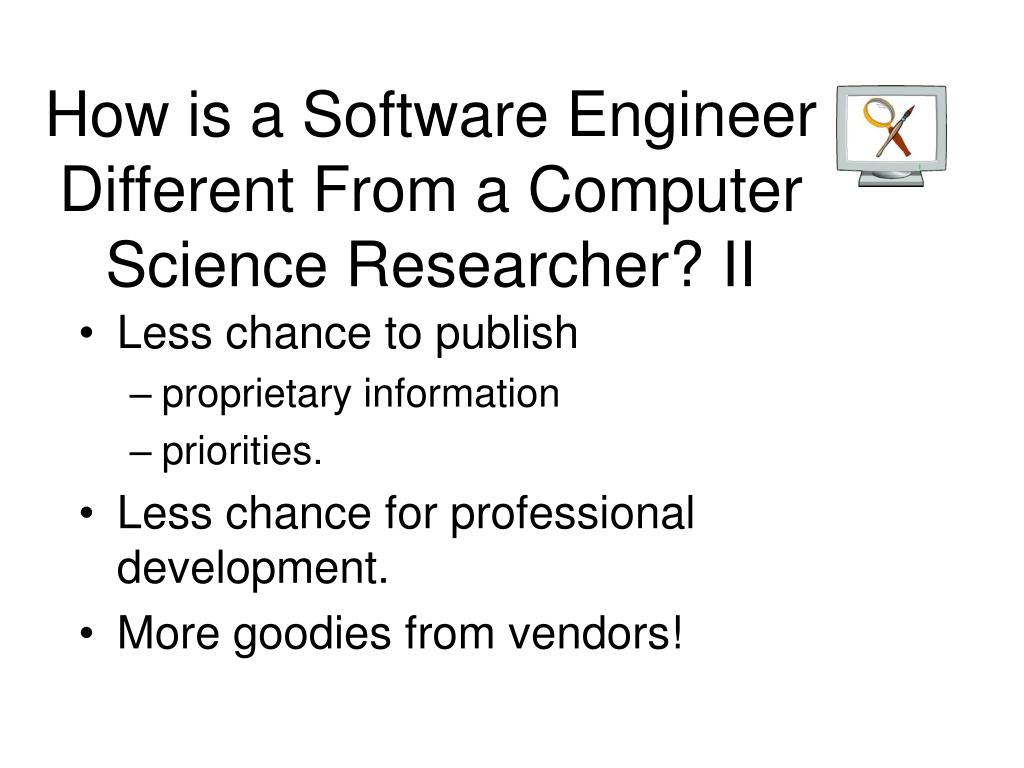 How is a Software Engineer Different From a Computer Science Researcher? II

• Less chance to publish
– proprietary information
– priorities.
• Less chance for professional development.
• More goodies from vendors!